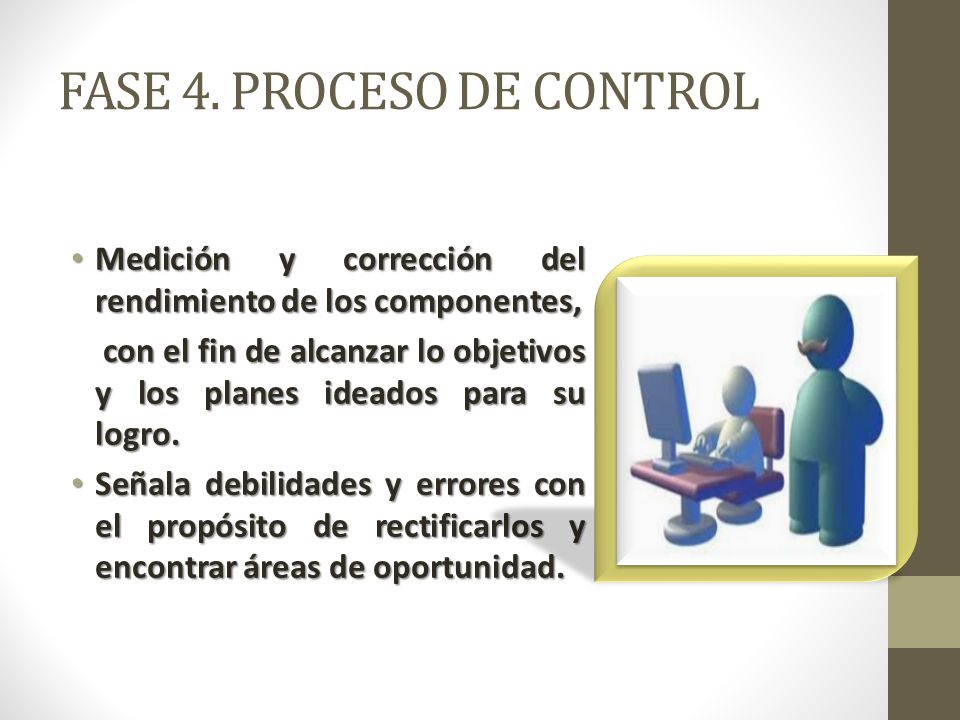 FASE 4. PROCESO DE CONTROL

• Medición y corrección del rendimiento de los componentes,

con el fin de alcanzar lo objetivos y los planes ideados para su logro.

• Señala debilidades y errores con el propósito de rectificarlos y encontrar áreas de oportunidad.